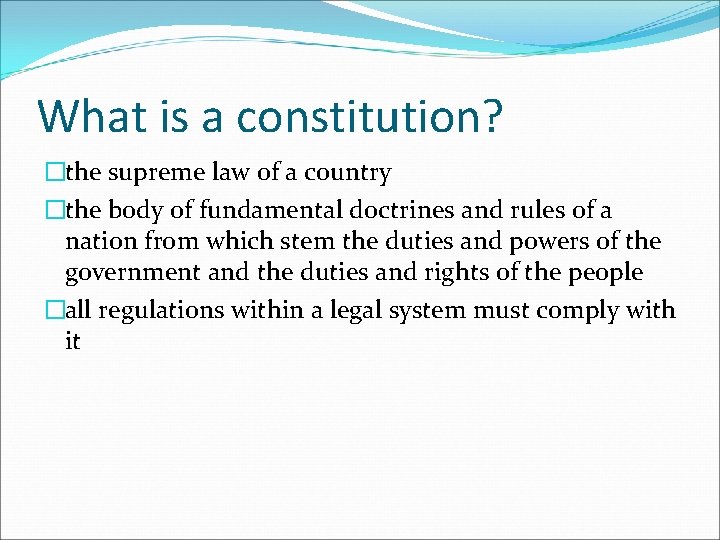 What is a constitution?

□the supreme law of a country

□the body of fundamental doctrines and rules of a nation from which stem the duties and powers of the government and the duties and rights of the people

□all regulations within a legal system must comply with it